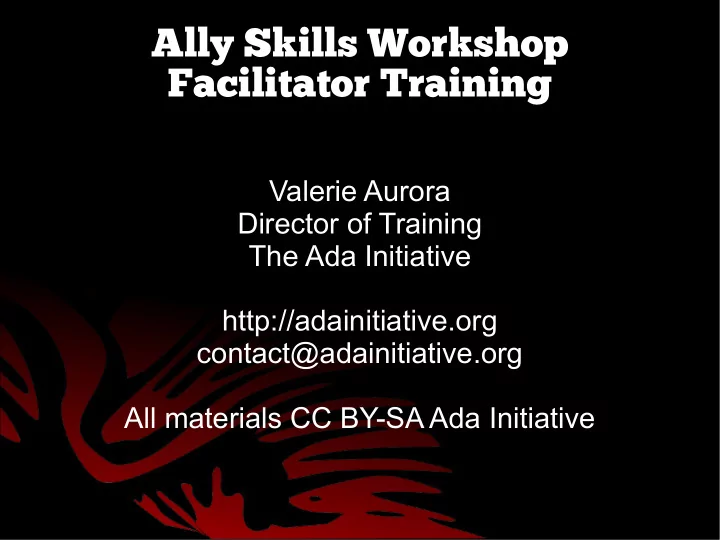 Ally Skills Workshop
Facilitator Training

Valerie Aurora
Director of Training
The Ada Initiative

http://adainitiative.org
contact@adainitiative.org

All materials CC BY-SA Ada Initiative